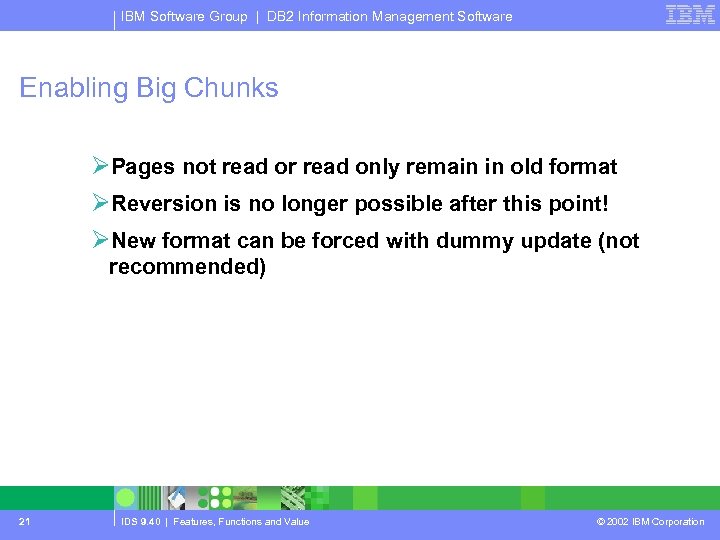 IBM Software Group | DB2 Information Management Software

IBM

Enabling Big Chunks

➢Pages not read or read only remain in old format

➢Reversion is no longer possible after this point!

➢New format can be forced with dummy update (not recommended)

21

IDS 9.40 | Features, Functions and Value

© 2002 IBM Corporation